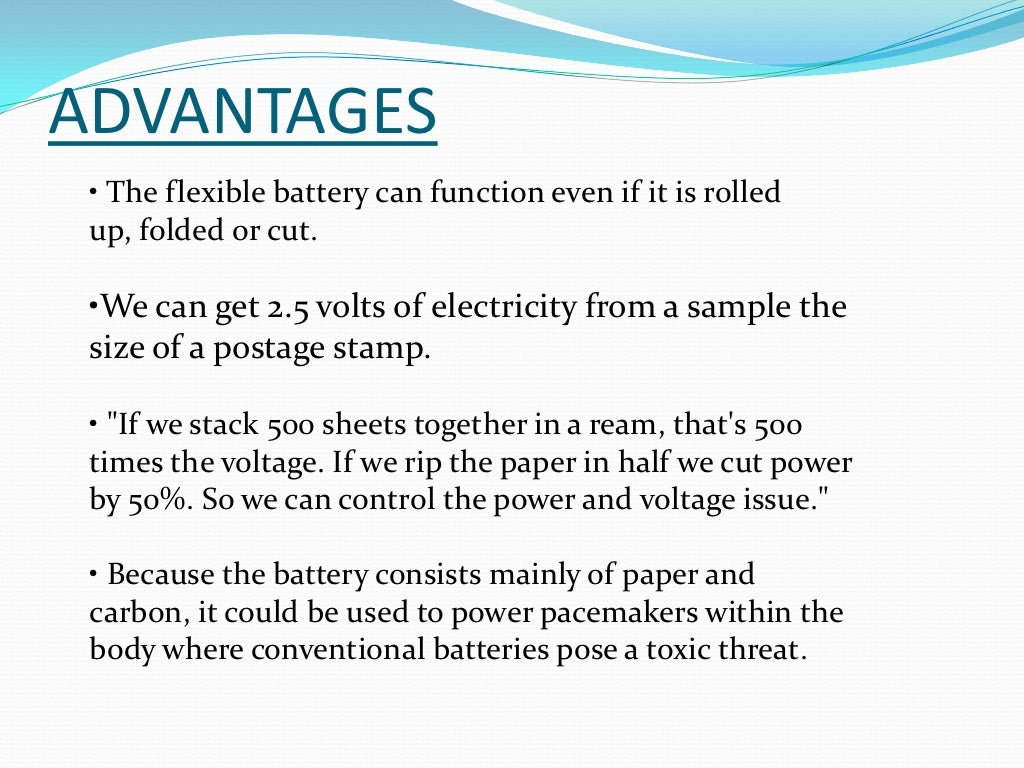 ADVANTAGES

• The flexible battery can function even if it is rolled up, folded or cut.

•We can get 2.5 volts of electricity from a sample the size of a postage stamp.

• "If we stack 500 sheets together in a ream, that's 500 times the voltage. If we rip the paper in half we cut power by 50%. So we can control the power and voltage issue."

• Because the battery consists mainly of paper and carbon, it could be used to power pacemakers within the body where conventional batteries pose a toxic threat.